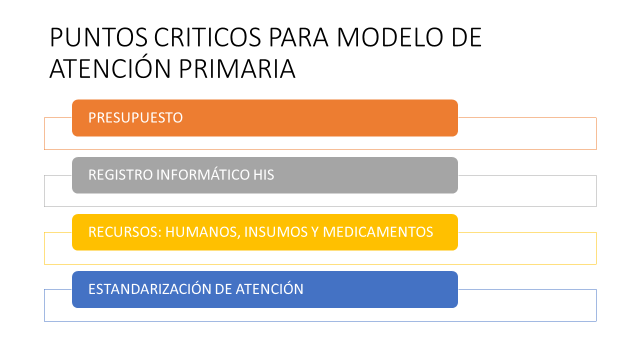 PUNTOS CRITICOS PARA MODELO DE ATENCIÓN PRIMARIA

PRESUPUESTO

REGISTRO INFORMÁTICO HIS

RECURSOS: HUMANOS, INSUMOS Y MEDICAMENTOS

ESTANDARIZACIÓN DE ATENCIÓN